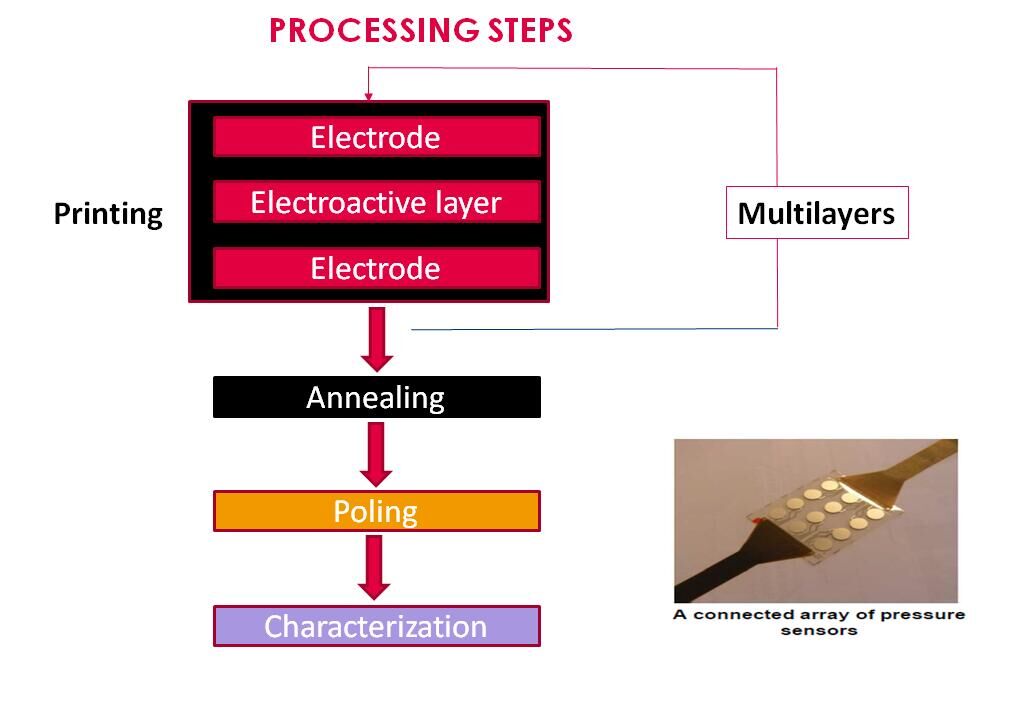 PROCESSING STEPS

Printing

Electrode

Electroactive layer

Electrode

Multilayers

Annealing

Poling

Characterization

A connected array of pressure sensors